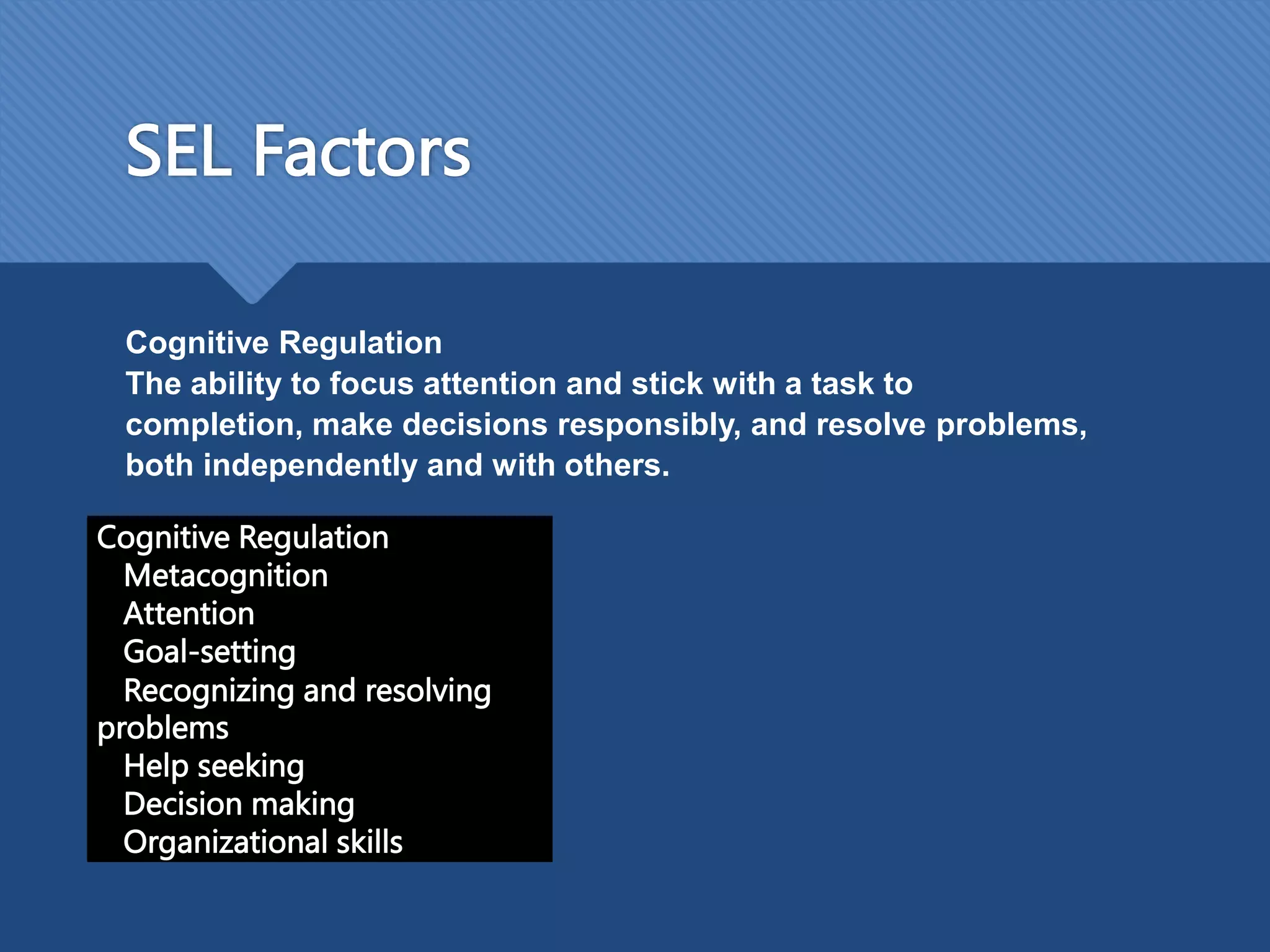 SEL Factors

Cognitive Regulation
The ability to focus attention and stick with a task to completion, make decisions responsibly, and resolve problems, both independently and with others.

Cognitive Regulation
Metacognition
Attention
Goal-setting
Recognizing and resolving problems
Help seeking
Decision making
Organizational skills